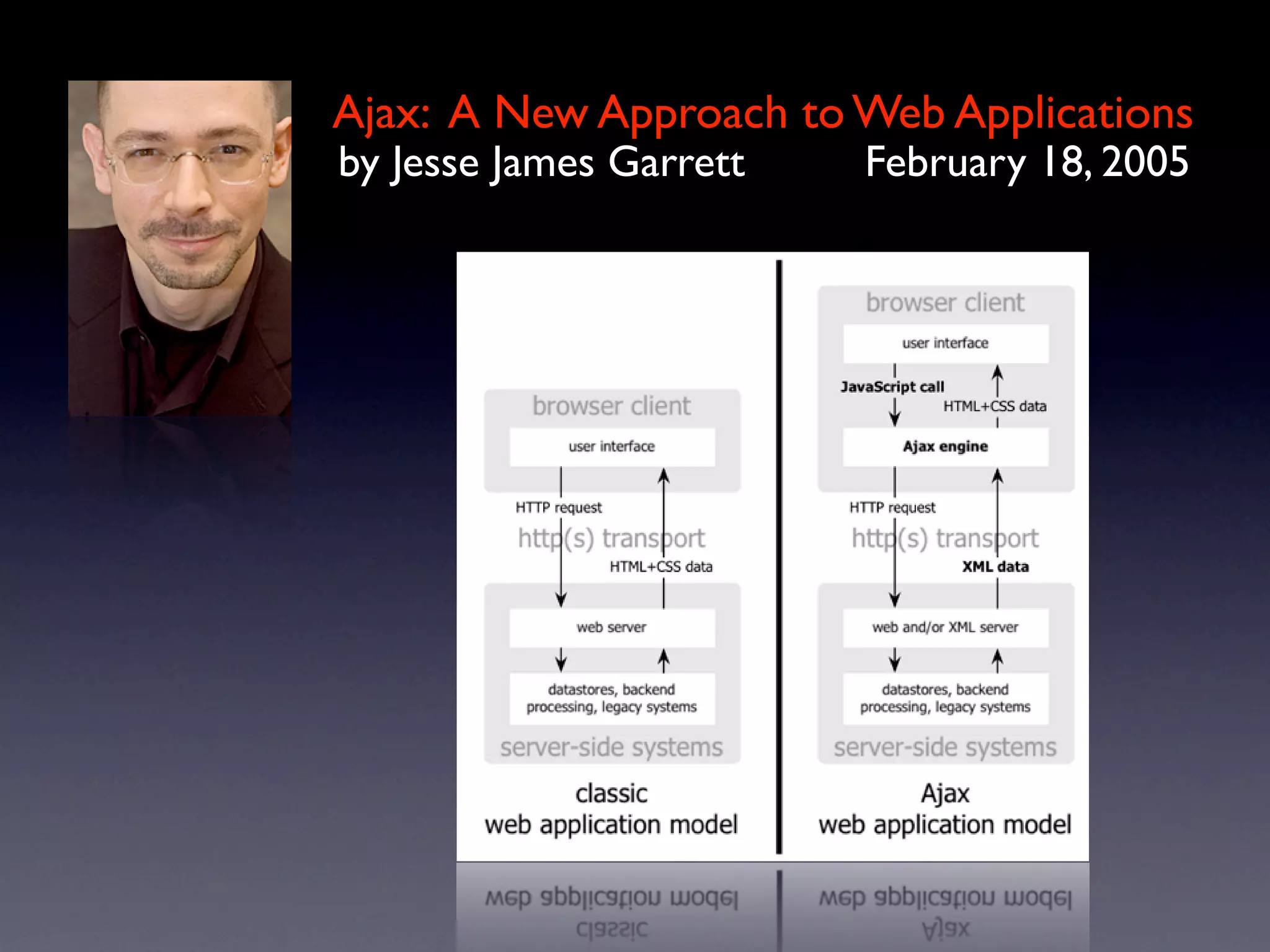 Ajax: A New Approach to Web Applications
by Jesse James Garrett February 18, 2005

browser client

user interface

HTTP request

http(s) transport

HTML+CSS data

web server

datastores, backend processing, legacy systems

server-side systems

classic
web application model

browser client

user interface

JavaScript call

HTML+CSS data

Ajax engine

HTTP request

http(s) transport

XML data

web and/or XML server

datastores, backend processing, legacy systems

server-side systems

Ajax
web application model